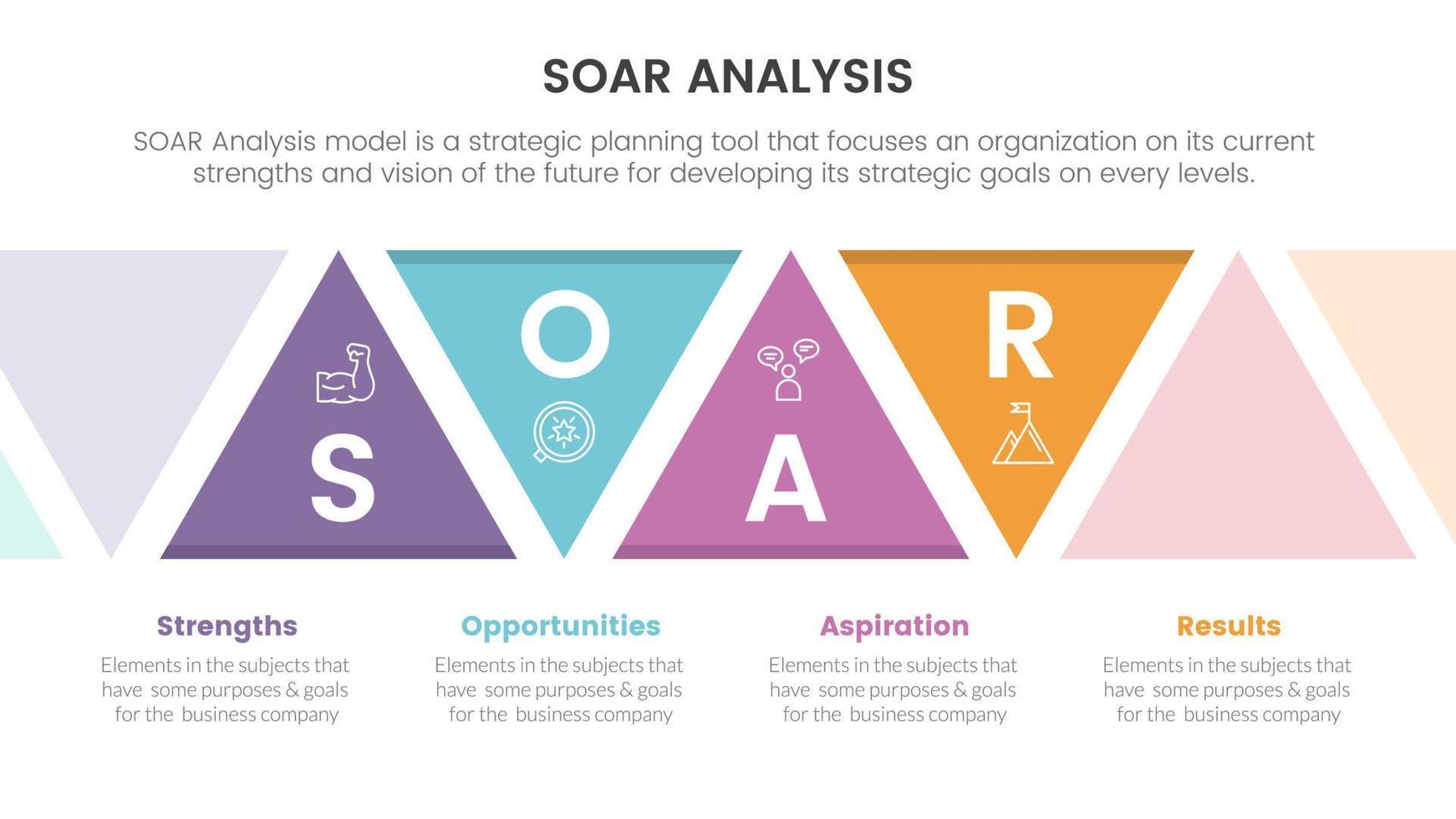 SOAR ANALYSIS

SOAR Analysis model is a strategic planning tool that focuses an organization on its current strengths and vision of the future for developing its strategic goals on every levels.

S O A R

Strengths
Elements in the subjects that have some purposes & goals for the business company

Opportunities
Elements in the subjects that have some purposes & goals for the business company

Aspiration
Elements in the subjects that have some purposes & goals for the business company

Results
Elements in the subjects that have some purposes & goals for the business company